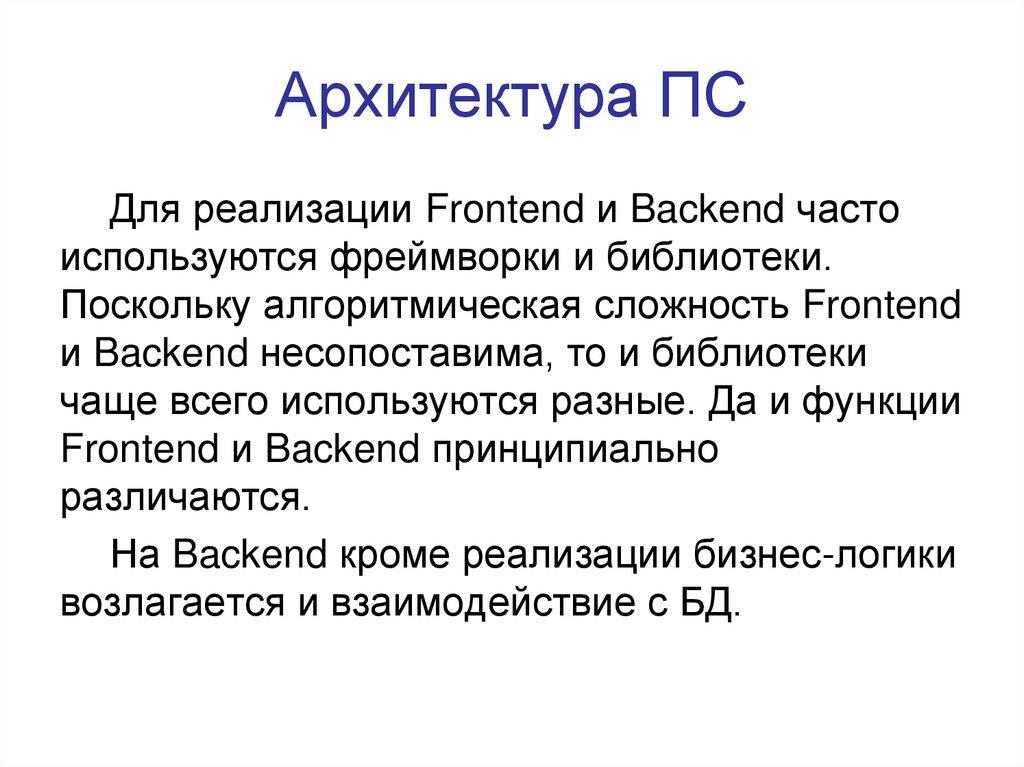 Архитектура ПС

Для реализации Frontend и Backend часто используются фреймворки и библиотеки. Поскольку алгоритмическая сложность Frontend и Backend несопоставима, то и библиотеки чаще всего используются разные. Да и функции Frontend и Backend принципиально различаются.

На Backend кроме реализации бизнес-логики возлагается и взаимодействие с БД.